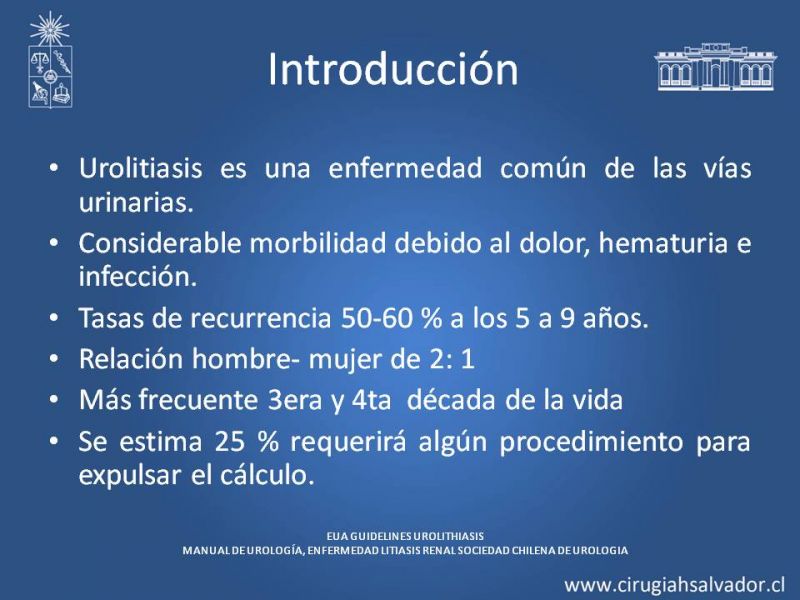 Introducción

• Urolitiasis es una enfermedad común de las vías urinarias.
• Considerable morbilidad debido al dolor, hematuria e infección.
• Tasas de recurrencia 50-60 % a los 5 a 9 años.
• Relación hombre- mujer de 2: 1
• Más frecuente 3era y 4ta década de la vida
• Se estima 25 % requerirá algún procedimiento para expulsar el cálculo.

EUA GUIDELINES UROLITHIASIS
MANUAL DE UROLOGÍA, ENFERMEDAD LITIASIS RENAL SOCIEDAD CHILENA DE UROLOGIA

www.cirugiahsalvador.cl